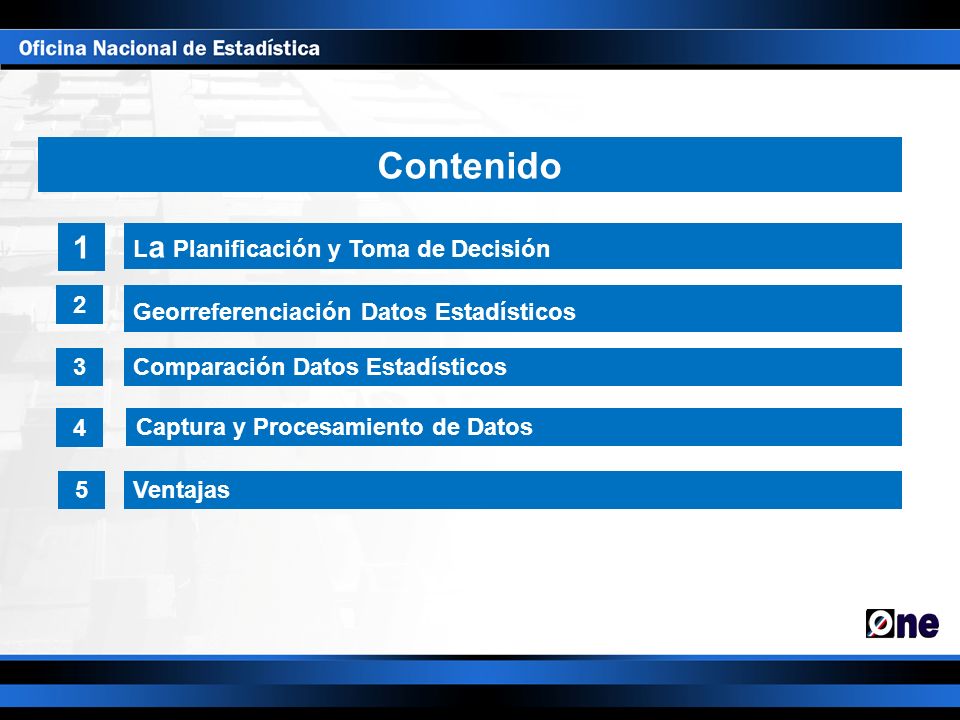 Oficina Nacional de Estadística

Contenido

1 La Planificación y Toma de Decisión

2 Georreferenciación Datos Estadísticos

3 Comparación Datos Estadísticos

4 Captura y Procesamiento de Datos

5 Ventajas

One